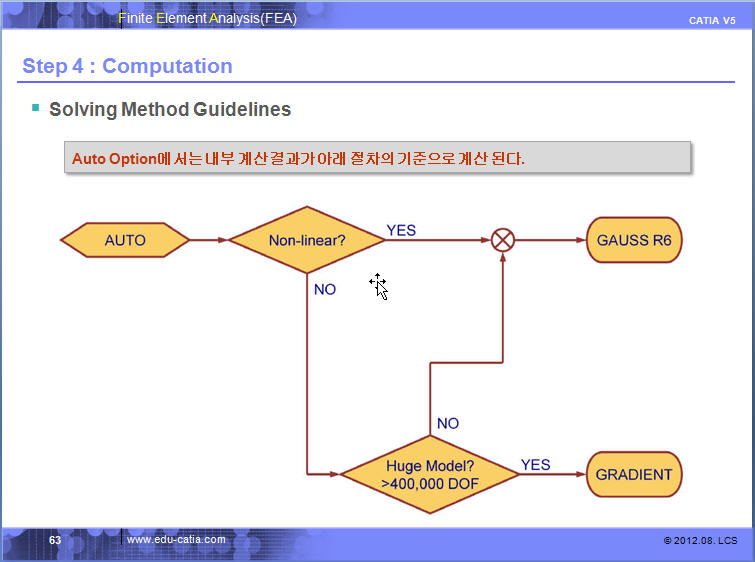 Finite Element Analysis(FEA)

CATIA V5

Step 4 : Computation

Solving Method Guidelines

Auto Option에서는 내부 계산결과가 아래 절차의 기준으로 계산 된다.

AUTO

Non-linear?

YES

GAUSS R6

NO

NO

Huge Model? >400,000 DOF

YES

GRADIENT

63

www.edu-catia.com

© 2012.08. LCS